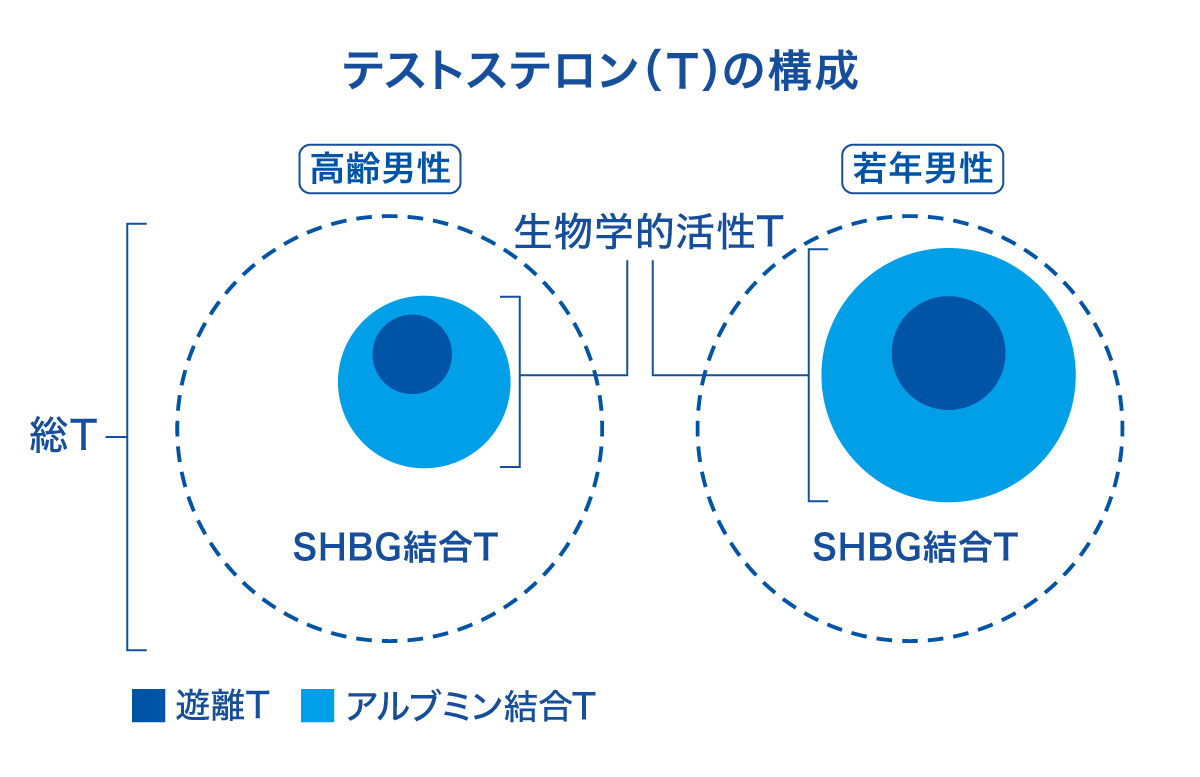 テストステロン（T）の構成

高齢男性

若年男性

生物学的活性T

総T

SHBG結合T

SHBG結合T

遊離T　アルブミン結合T